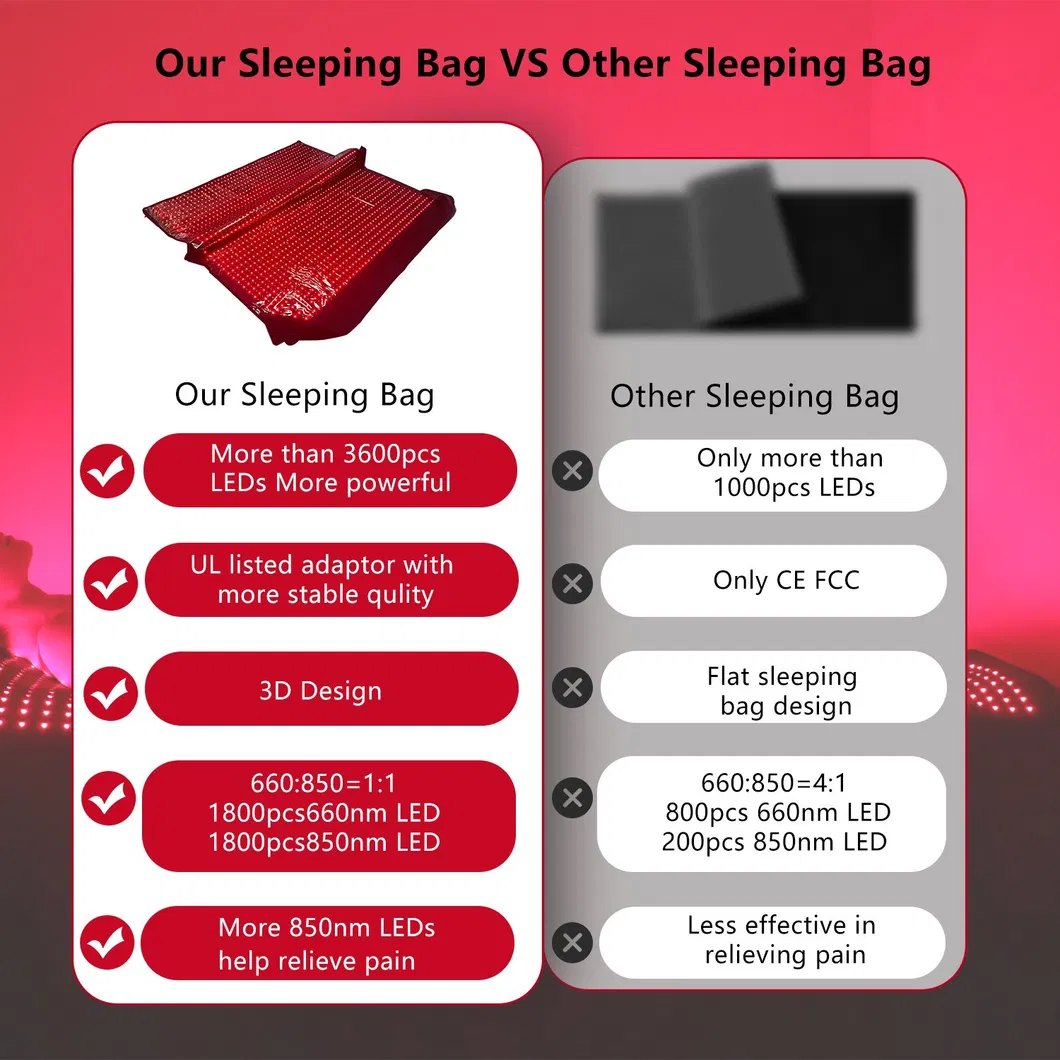 Our Sleeping Bag VS Other Sleeping Bag

Our Sleeping Bag

More than 3600pcs LEDs More powerful

UL listed adaptor with more stable qulity

3D Design

660:850=1:1
1800pcs660nm LED
1800pcs850nm LED

More 850nm LEDs help relieve pain

Other Sleeping Bag

Only more than 1000pcs LEDs

Only CE FCC

Flat sleeping bag design

660:850=4:1
800pcs 660nm LED
200pcs 850nm LED

Less effective in relieving pain